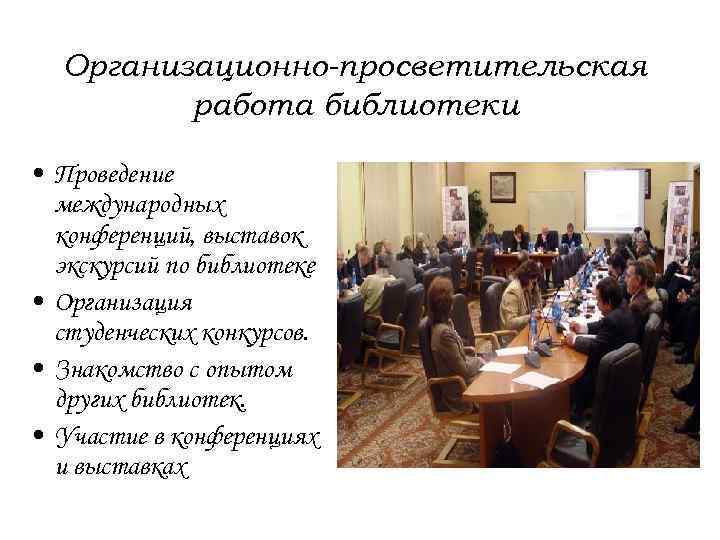 Организационно-просветительская работа библиотеки

• Проведение международных конференций, выставок экскурсий по библиотеке
• Организация студенческих конкурсов.
• Знакомство с опытом других библиотек.
• Участие в конференциях и выставках